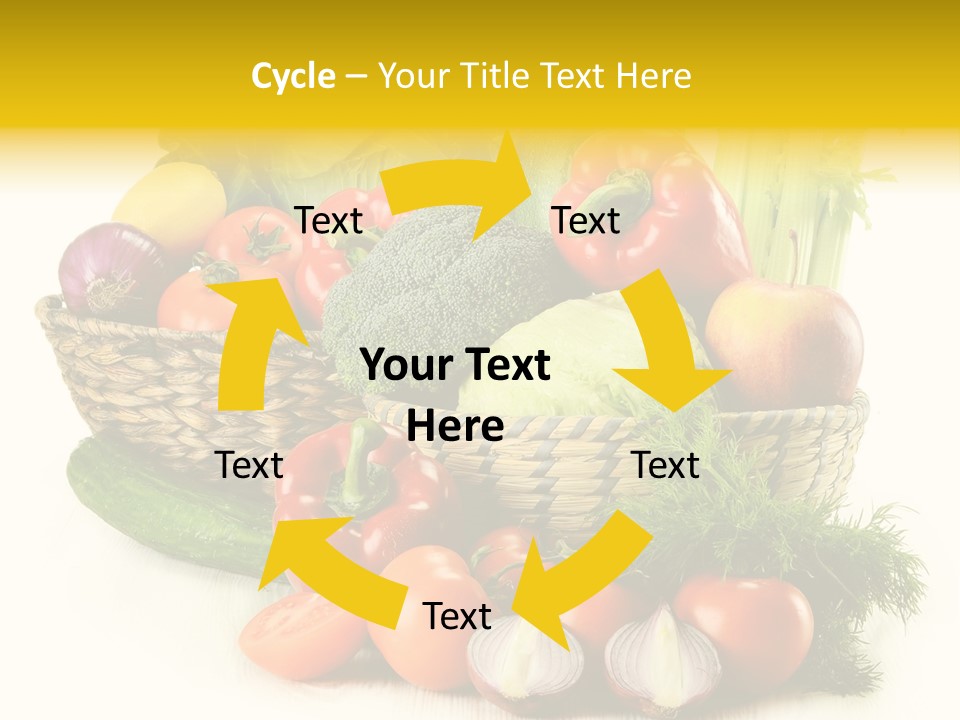 Cycle – Your Title Text Here

Text

Text

Your Text Here

Text

Text

Text